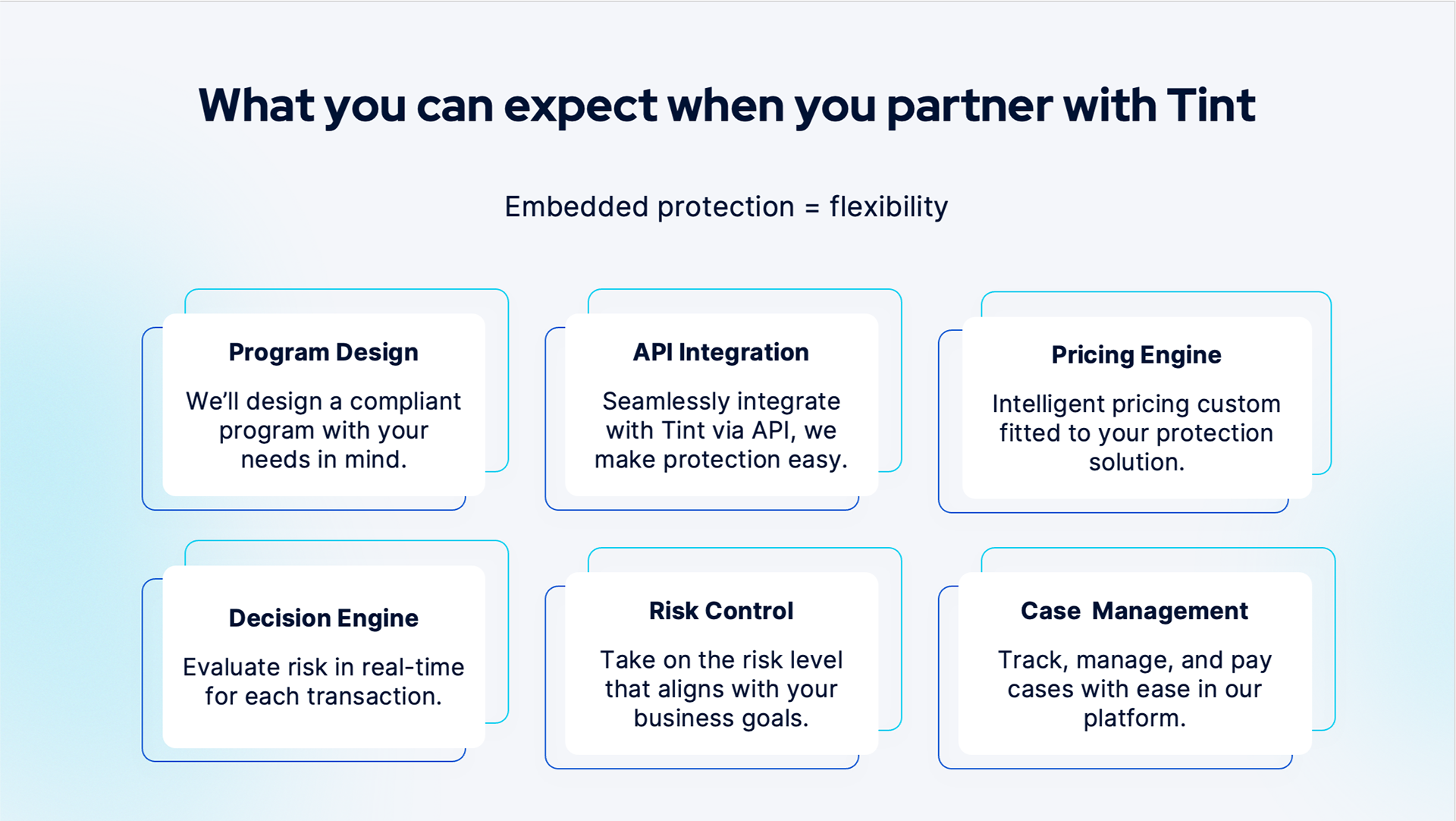 What you can expect when you partner with Tint

Embedded protection = flexibility

Program Design

We'll design a compliant program with your needs in mind.

API Integration

Seamlessly integrate with Tint via API, we make protection easy.

Pricing Engine

Intelligent pricing custom fitted to your protection solution.

Decision Engine

Evaluate risk in real-time for each transaction.

Risk Control

Take on the risk level that aligns with your business goals.

Case Management

Track, manage, and pay cases with ease in our platform.